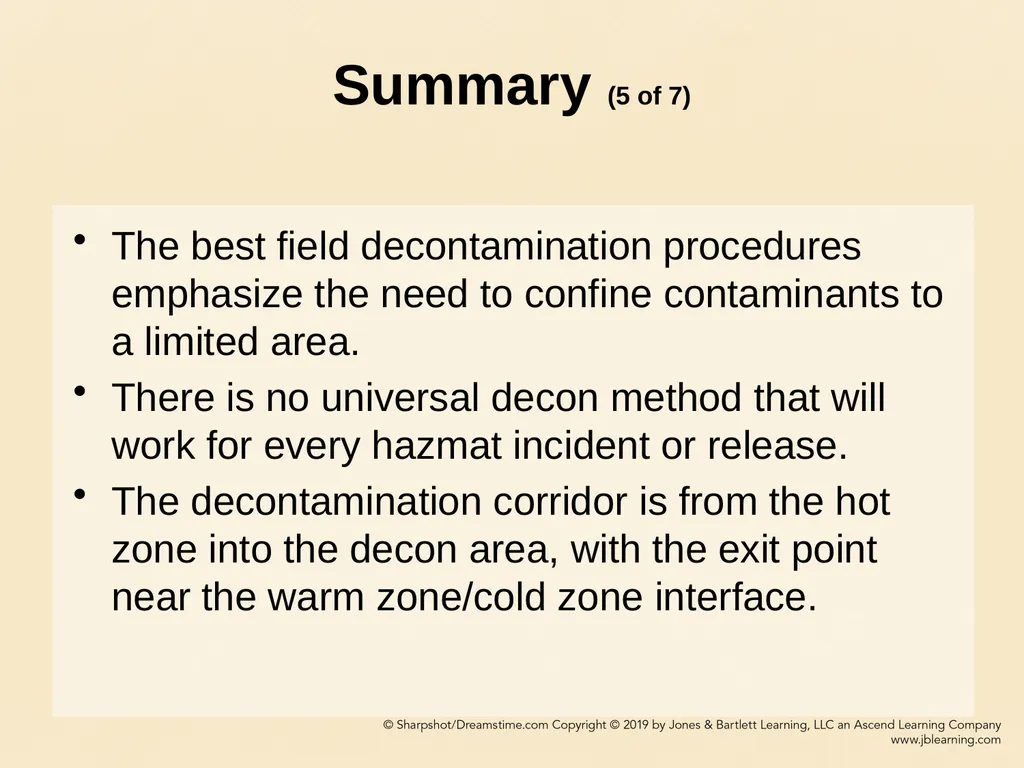 Summary (5 of 7)

• The best field decontamination procedures emphasize the need to confine contaminants to a limited area.

• There is no universal decon method that will work for every hazmat incident or release.

• The decontamination corridor is from the hot zone into the decon area, with the exit point near the warm zone/cold zone interface.

© Sharpshot/Dreamstime.com Copyright © 2019 by Jones & Bartlett Learning, LLC an Ascend Learning Company
www.jblearning.com